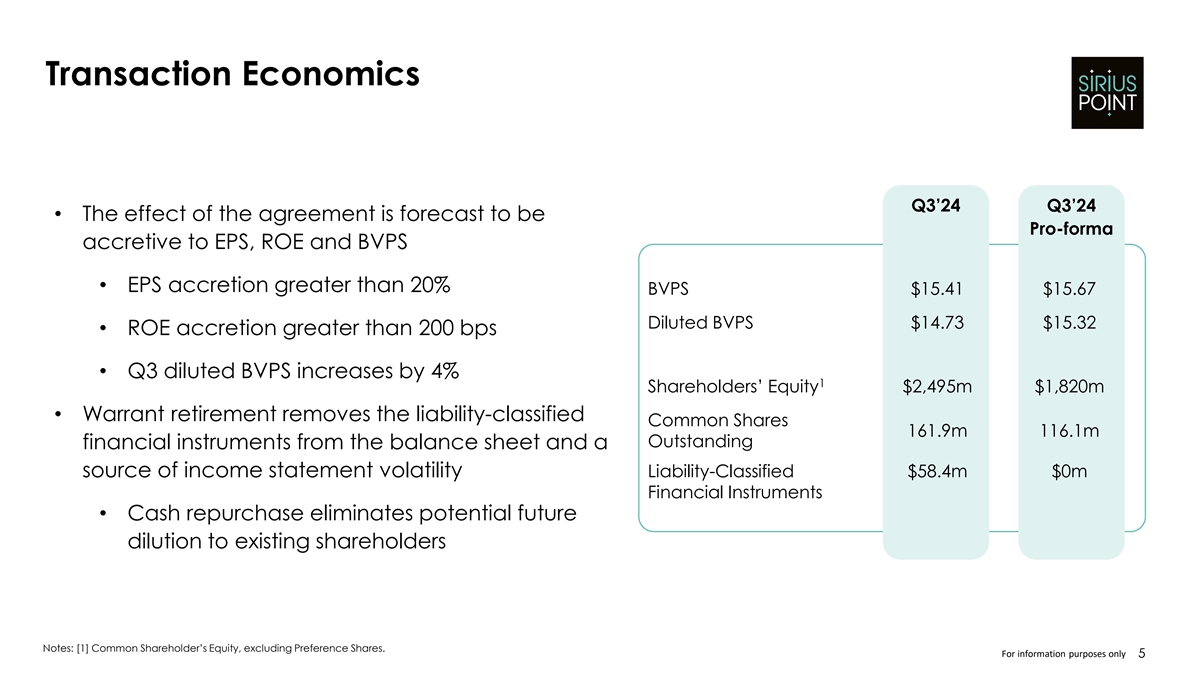 Transaction Economics

SIRIUS POINT

• The effect of the agreement is forecast to be accretive to EPS, ROE and BVPS

• EPS accretion greater than 20%

• ROE accretion greater than 200 bps

• Q3 diluted BVPS increases by 4%

• Warrant retirement removes the liability-classified financial instruments from the balance sheet and a source of income statement volatility

• Cash repurchase eliminates potential future dilution to existing shareholders

| | Q3'24 | Q3'24 Pro-forma |
|---|---|---|
| BVPS | $15.41 | $15.67 |
| Diluted BVPS | $14.73 | $15.32 |
| Shareholders' Equity$^1$ | $2,495m | $1,820m |
| Common Shares Outstanding | 161.9m | 116.1m |
| Liability-Classified Financial Instruments | $58.4m | $0m |

Notes: [1] Common Shareholder's Equity, excluding Preference Shares.

For information purposes only 5